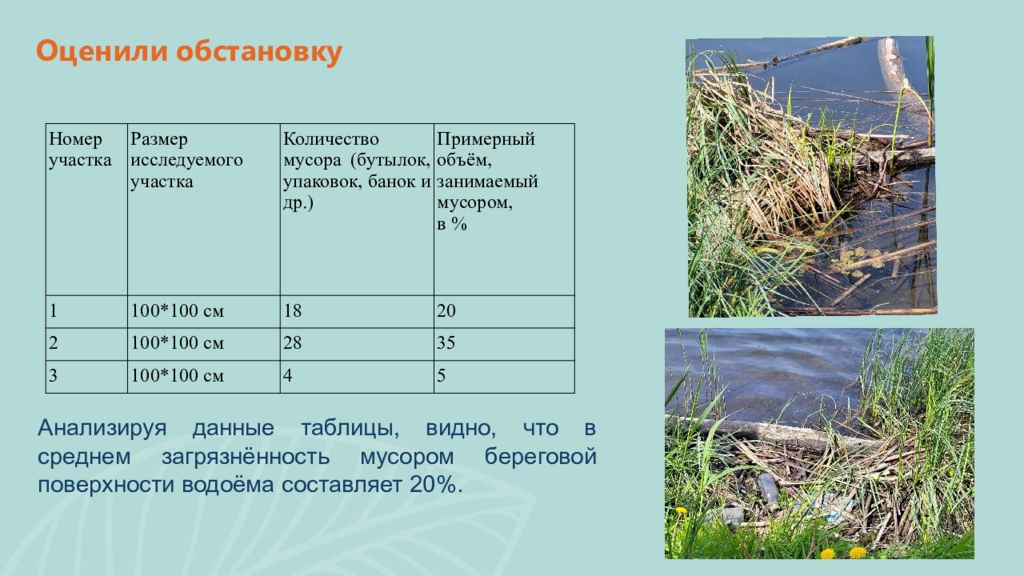 Оценили обстановку

| Номер участка | Размер исследуемого участка | Количество мусора (бутылок, упаковок, банок и др.) | Примерный объём, занимаемый мусором, в % |
|---|---|---|---|
| 1 | 100*100 см | 18 | 20 |
| 2 | 100*100 см | 28 | 35 |
| 3 | 100*100 см | 4 | 5 |

Анализируя данные таблицы, видно, что в среднем загрязнённость мусором береговой поверхности водоёма составляет 20%.